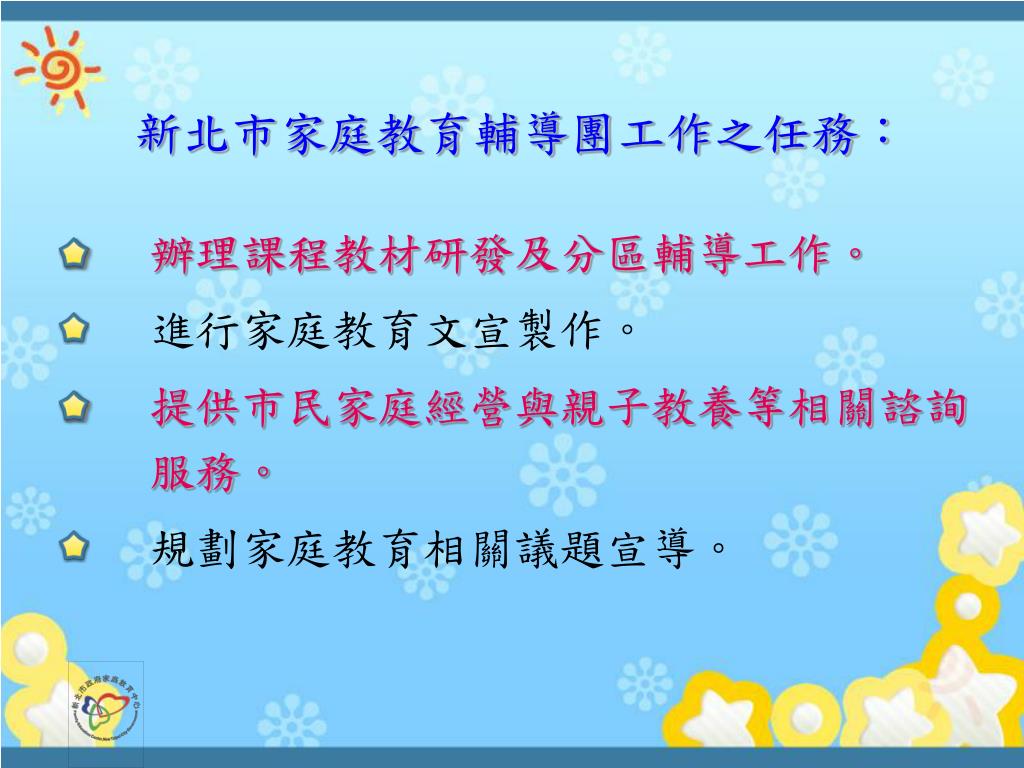 新北市家庭教育輔導團工作之任務：

辦理課程教材研發及分區輔導工作。

進行家庭教育文宣製作。

提供市民家庭經營與親子教養等相關諮詢服務。

規劃家庭教育相關議題宣導。

新北市政府家庭教育中心